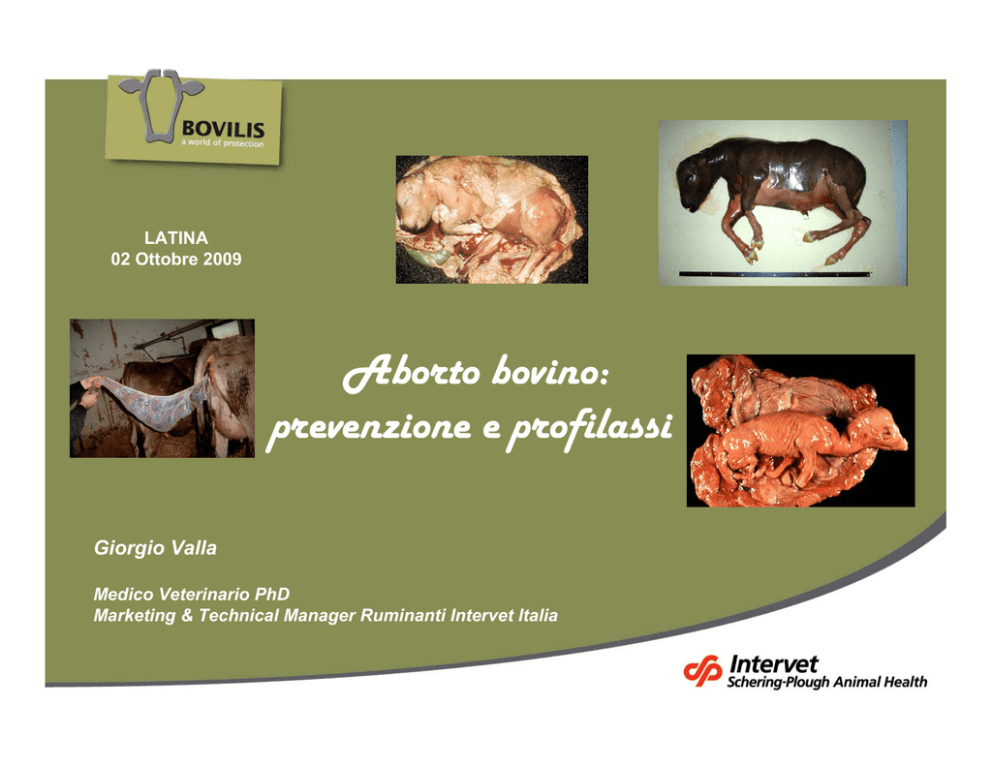 BOVILIS
a world of protection

LATINA
02 Ottobre 2009

Aborto bovino:
prevenzione e profilassi

Giorgio Valla

Medico Veterinario PhD
Marketing & Technical Manager Ruminanti Intervet Italia

Intervet
Schering-Plough Animal Health